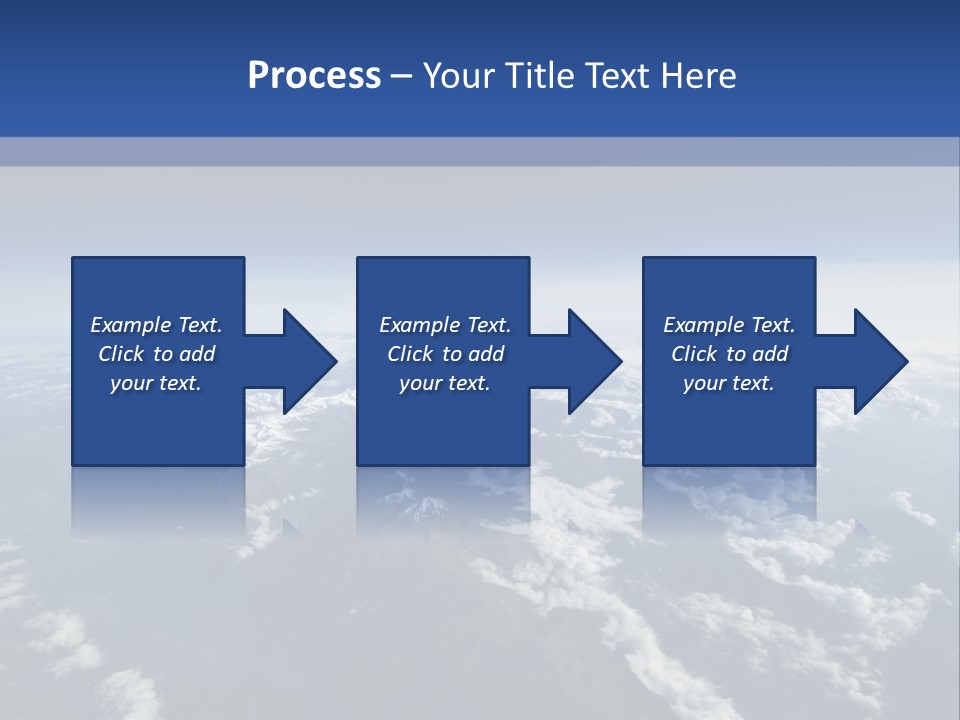 Process – Your Title Text Here

Example Text. Click to add your text.

Example Text. Click to add your text.

Example Text. Click to add your text.